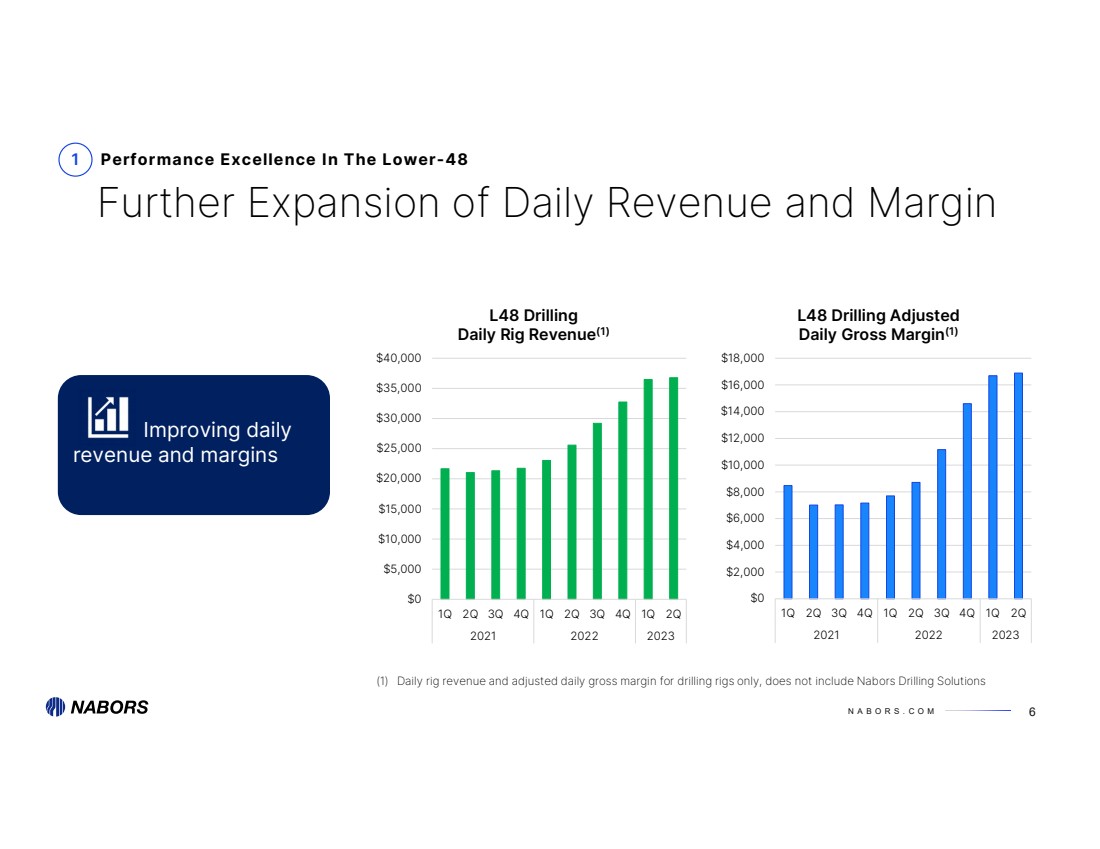 1 Performance Excellence In The Lower-48

Further Expansion of Daily Revenue and Margin

Improving daily revenue and margins

L48 Drilling
Daily Rig Revenue$^{(1)}$

$40,000
$35,000
$30,000
$25,000
$20,000
$15,000
$10,000
$5,000
$0

1Q 2Q 3Q 4Q 1Q 2Q 3Q 4Q 1Q 2Q
2021 2022 2023

L48 Drilling Adjusted
Daily Gross Margin$^{(1)}$

$18,000
$16,000
$14,000
$12,000
$10,000
$8,000
$6,000
$4,000
$2,000
$0

1Q 2Q 3Q 4Q 1Q 2Q 3Q 4Q 1Q 2Q
2021 2022 2023

(1) Daily rig revenue and adjusted daily gross margin for drilling rigs only, does not include Nabors Drilling Solutions

NABORS

NABORS.COM

6